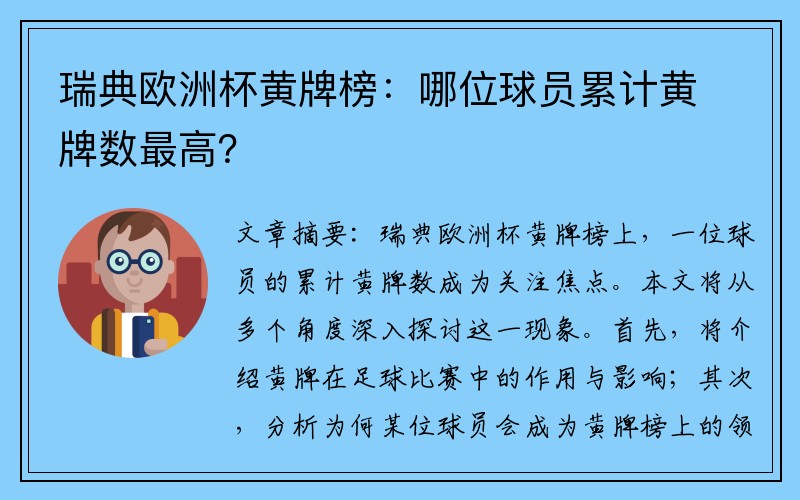 瑞典欧洲杯黄牌榜：哪位球员累计黄牌数最高？

文章摘要：瑞典欧洲杯黄牌榜上，一位球员的累计黄牌数成为关注焦点。本文将从多个角度深入探讨这一现象。首先，将介绍黄牌在足球比赛中的作用与影响；其次，分析为何某位球员会成为黄牌榜上的领